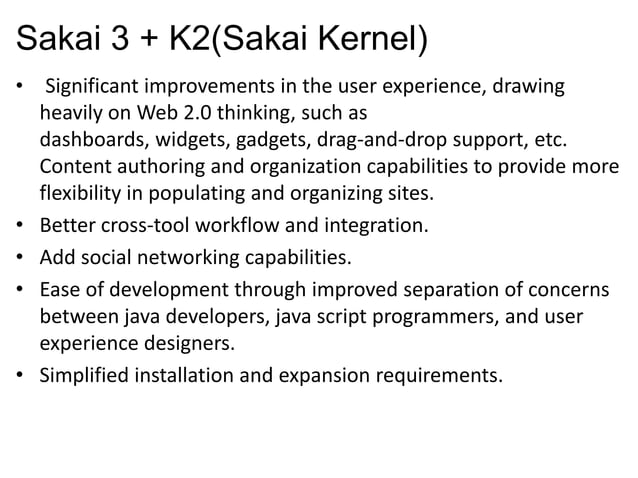 Sakai 3 + K2(Sakai Kernel)

• Significant improvements in the user experience, drawing heavily on Web 2.0 thinking, such as dashboards, widgets, gadgets, drag-and-drop support, etc. Content authoring and organization capabilities to provide more flexibility in populating and organizing sites.
• Better cross-tool workflow and integration.
• Add social networking capabilities.
• Ease of development through improved separation of concerns between java developers, java script programmers, and user experience designers.
• Simplified installation and expansion requirements.